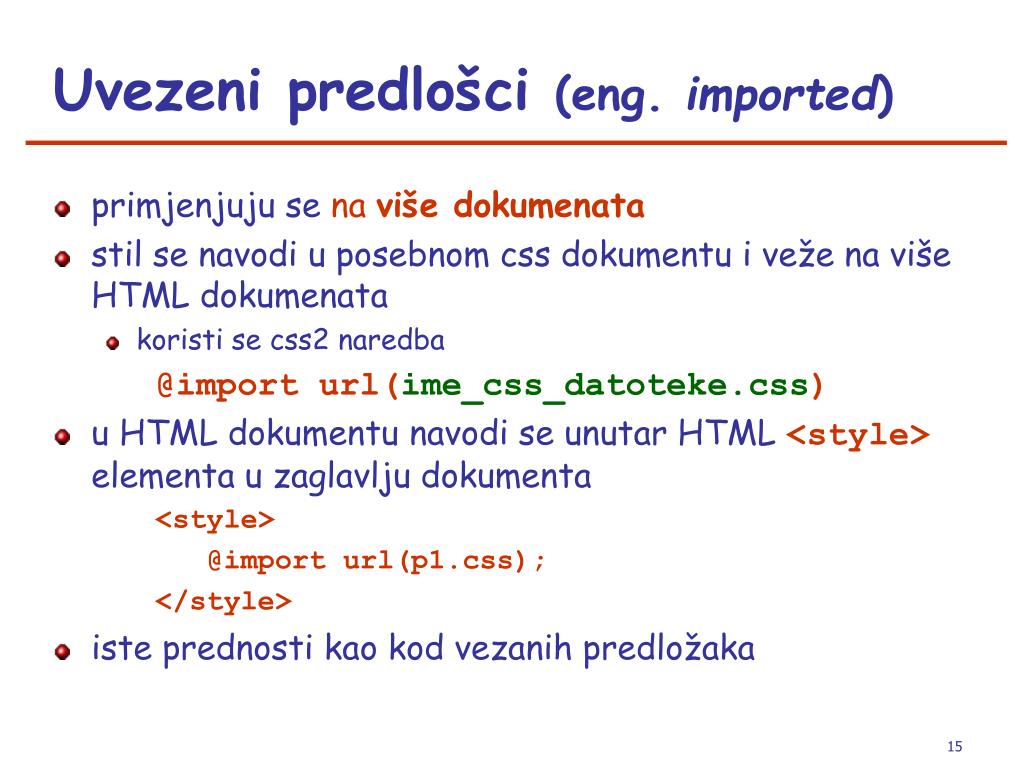 Uvezeni predlošci (eng. imported)

primjenjuju se na više dokumenata

stil se navodi u posebnom css dokumentu i veže na više HTML dokumenata

koristi se css2 naredba

@import url(ime_css_datoteke.css)

u HTML dokumentu navodi se unutar HTML <style> elementa u zaglavlju dokumenta

<style>
@import url(p1.css);
</style>

iste prednosti kao kod vezanih predložaka

15